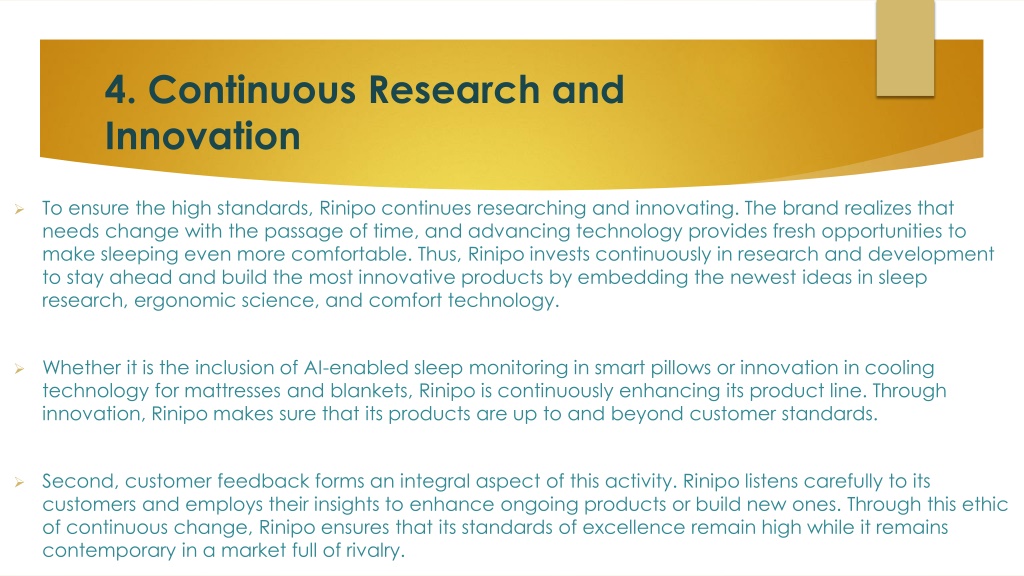 4. Continuous Research and Innovation

➢ To ensure the high standards, Rinipo continues researching and innovating. The brand realizes that needs change with the passage of time, and advancing technology provides fresh opportunities to make sleeping even more comfortable. Thus, Rinipo invests continuously in research and development to stay ahead and build the most innovative products by embedding the newest ideas in sleep research, ergonomic science, and comfort technology.

➢ Whether it is the inclusion of AI-enabled sleep monitoring in smart pillows or innovation in cooling technology for mattresses and blankets, Rinipo is continuously enhancing its product line. Through innovation, Rinipo makes sure that its products are up to and beyond customer standards.

➢ Second, customer feedback forms an integral aspect of this activity. Rinipo listens carefully to its customers and employs their insights to enhance ongoing products or build new ones. Through this ethic of continuous change, Rinipo ensures that its standards of excellence remain high while it remains contemporary in a market full of rivalry.